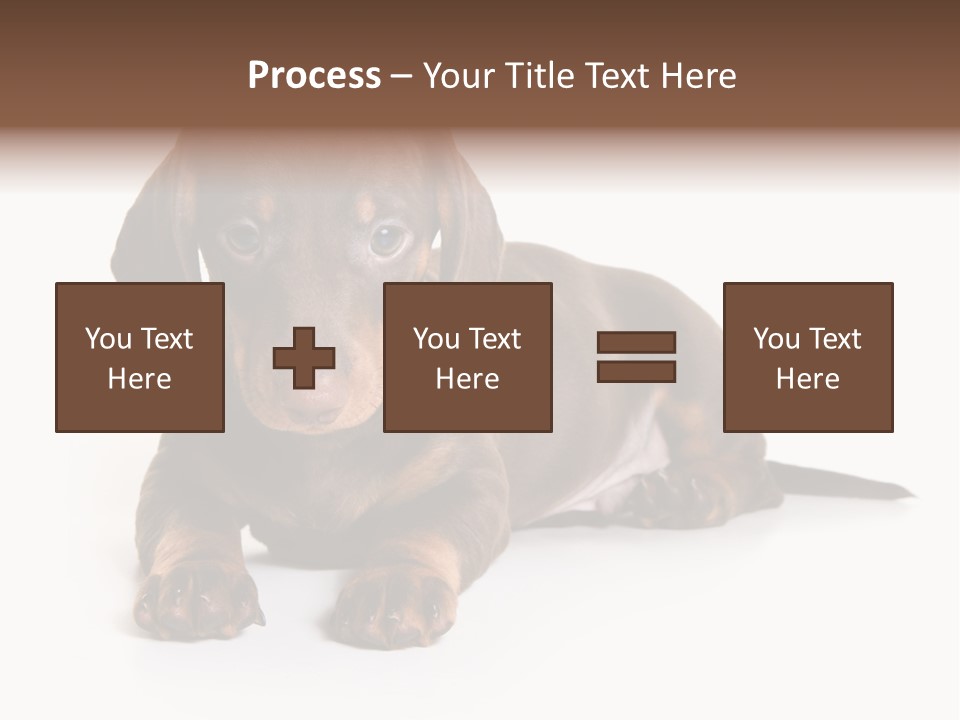 Process – Your Title Text Here

You Text Here

You Text Here

You Text Here